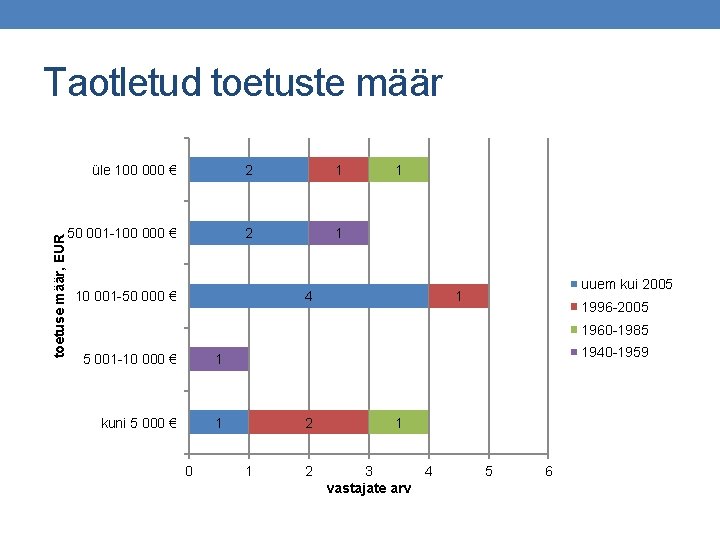 Taotletud toetuste määr

toetuse määr, EUR

üle 100 000 € 2 1 1

50 001-100 000 € 2 1

10 001-50 000 € 4 1

5 001-10 000 € 1

kuni 5 000 € 1 2 1

0 1 2 3 4 5 6

vastajate arv

uuem kui 2005
1996-2005
1960-1985
1940-1959